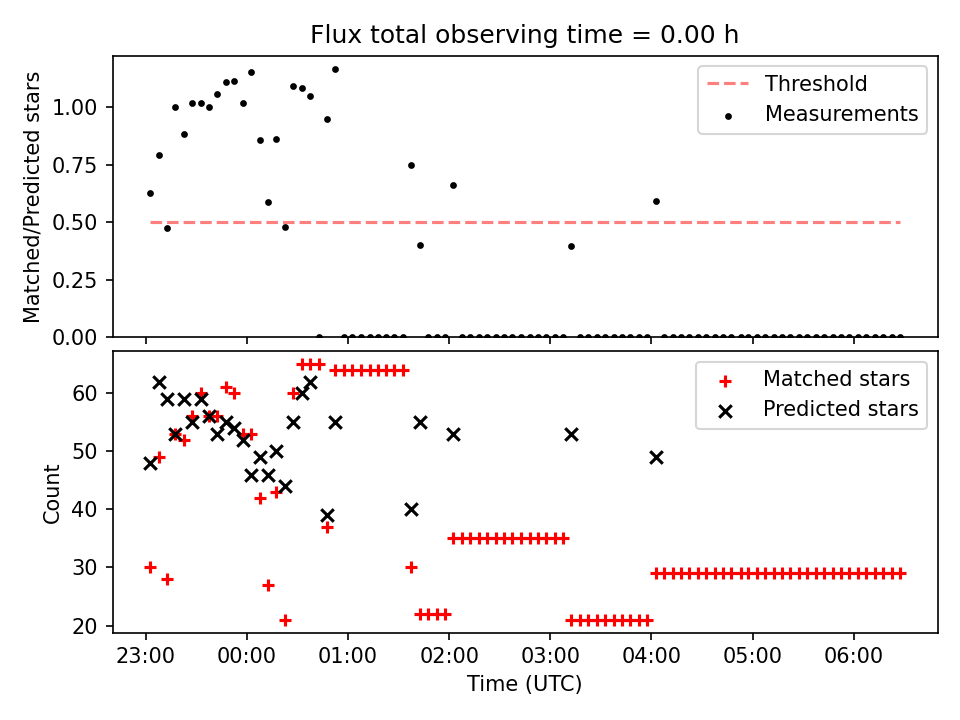 Flux total observing time = 0.00 h

Matched/Predicted stars

1.00
0.75
0.50
0.25
0.00

Threshold
Measurements

Count

60
50
40
30
20

Matched stars
Predicted stars

23:00
00:00
01:00
02:00
03:00
04:00
05:00
06:00

Time (UTC)